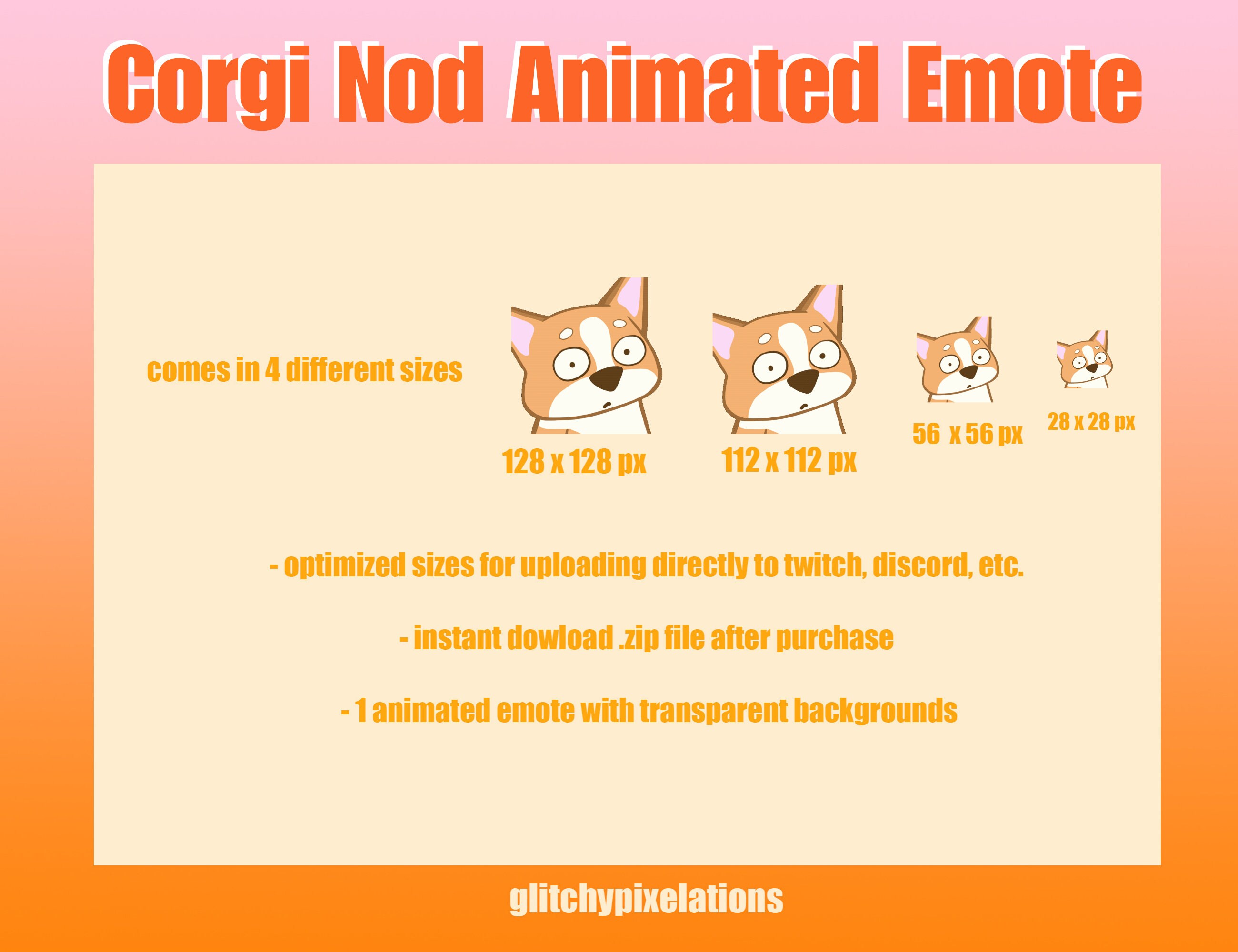 Corgi Nod Animated Emote

comes in 4 different sizes

128 x 128 px

112 x 112 px

56 x 56 px

28 x 28 px

- optimized sizes for uploading directly to twitch, discord, etc.

- instant dowload .zip file after purchase

- 1 animated emote with transparent backgrounds

glitchypixelations